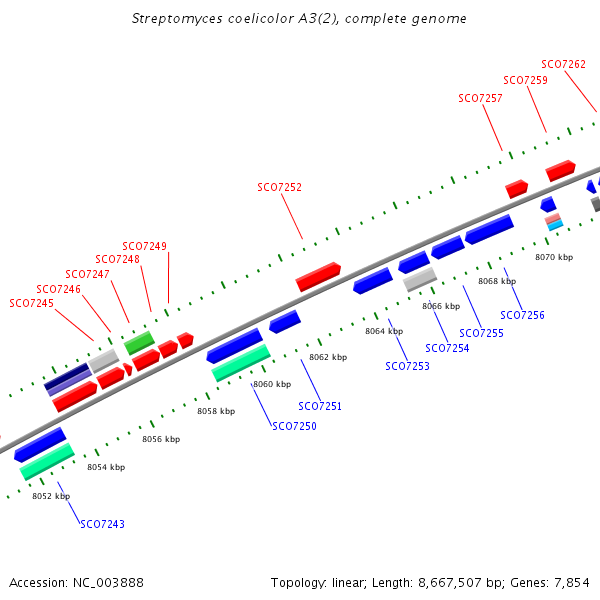 Streptomyces coelicolor A3(2), complete genome

SCO7262
SCO7259
SCO7257
SCO7252
SCO7249
SCO7248
SCO7247
SCO7246
SCO7245

8070 kbp
8068 kbp
8066 kbp
8064 kbp
8062 kbp
8060 kbp
8058 kbp
8056 kbp
8054 kbp
8052 kbp

SCO7256
SCO7255
SCO7254
SCO7253
SCO7251
SCO7250
SCO7243

Accession: NC_003888

Topology: linear; Length: 8,667,507 bp; Genes: 7,854